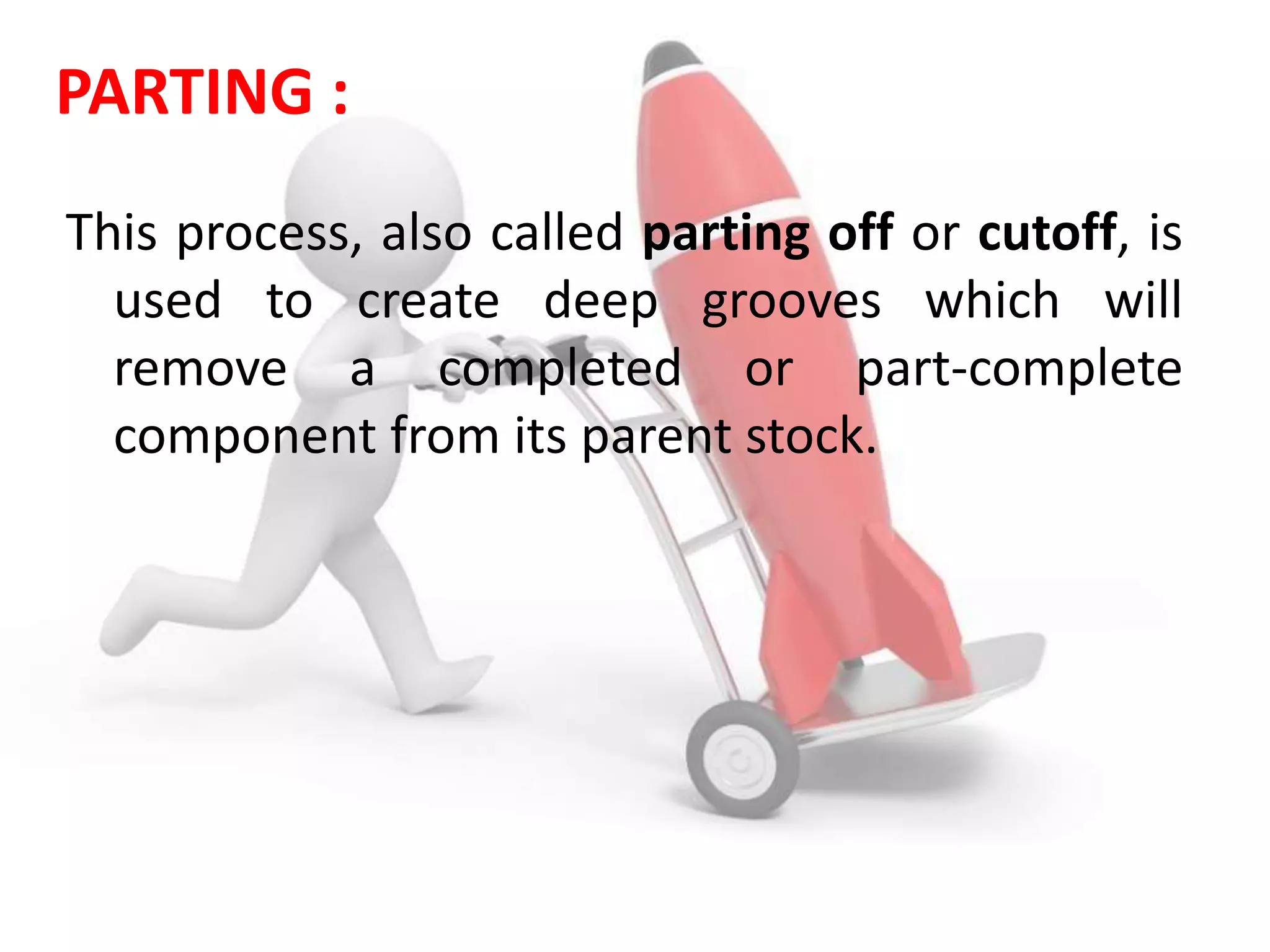 PARTING :

This process, also called parting off or cutoff, is used to create deep grooves which will remove a completed or part-complete component from its parent stock.